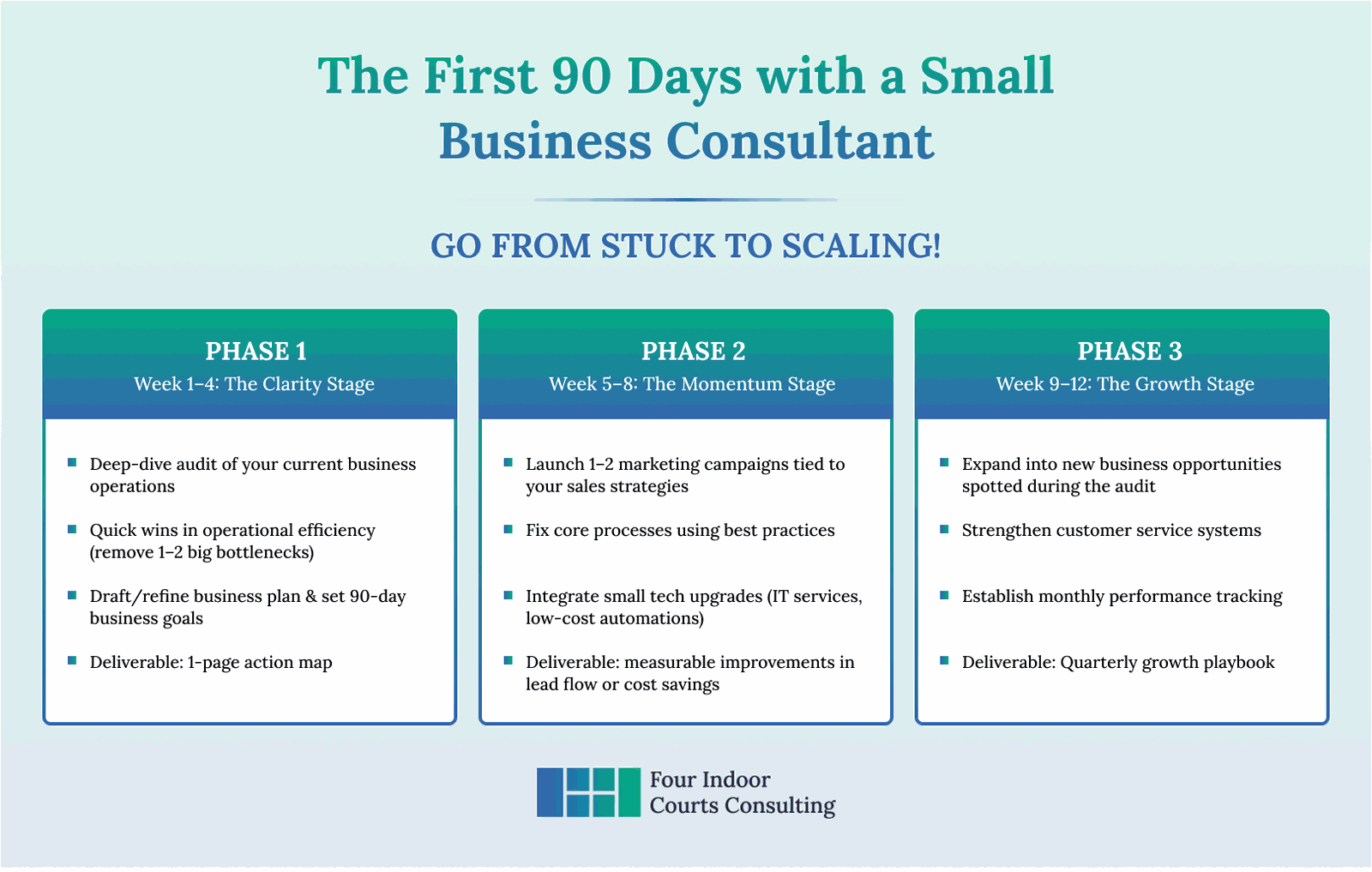 The First 90 Days with a Small Business Consultant

GO FROM STUCK TO SCALING!

PHASE 1
Week 1–4: The Clarity Stage

- Deep-dive audit of your current business operations
- Quick wins in operational efficiency (remove 1–2 big bottlenecks)
- Draft/refine business plan & set 90-day business goals
- Deliverable: 1-page action map

PHASE 2
Week 5–8: The Momentum Stage

- Launch 1–2 marketing campaigns tied to your sales strategies
- Fix core processes using best practices
- Integrate small tech upgrades (IT services, low-cost automations)
- Deliverable: measurable improvements in lead flow or cost savings

PHASE 3
Week 9–12: The Growth Stage

- Expand into new business opportunities spotted during the audit
- Strengthen customer service systems
- Establish monthly performance tracking
- Deliverable: Quarterly growth playbook

Four Indoor Courts Consulting